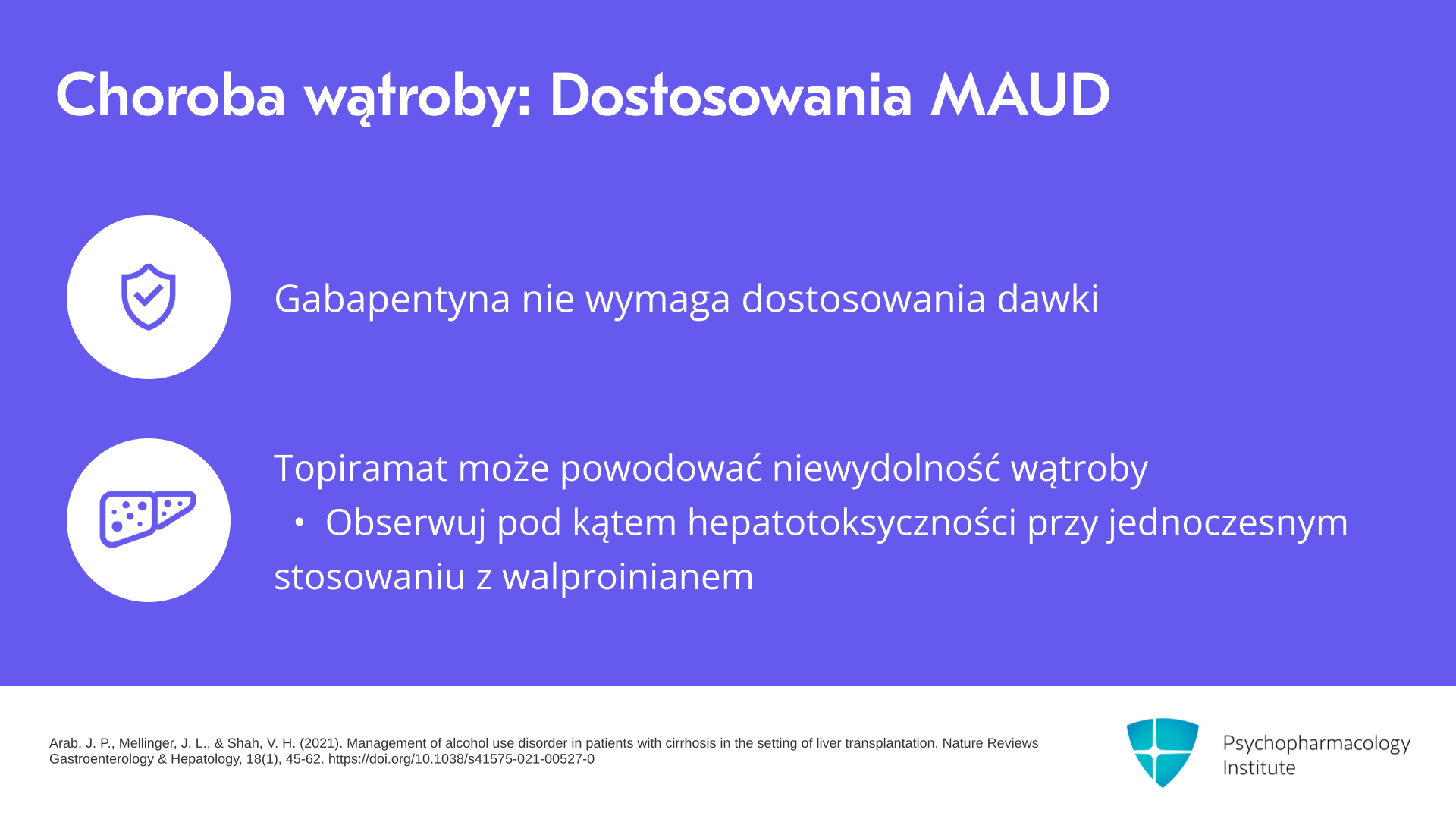 Choroba wątroby: Dostosowania MAUD

Gabapentyna nie wymaga dostosowania dawki

Topiramat może powodować niewydolność wątroby

• Obserwuj pod kątem hepatotoksyczności przy jednoczesnym stosowaniu z walproinianem

Arab, J. P., Mellinger, J. L., & Shah, V. H. (2021). Management of alcohol use disorder in patients with cirrhosis in the setting of liver transplantation. Nature Reviews Gastroenterology & Hepatology, 18(1), 45-62. https://doi.org/10.1038/s41575-021-00527-0

Psychopharmacology Institute